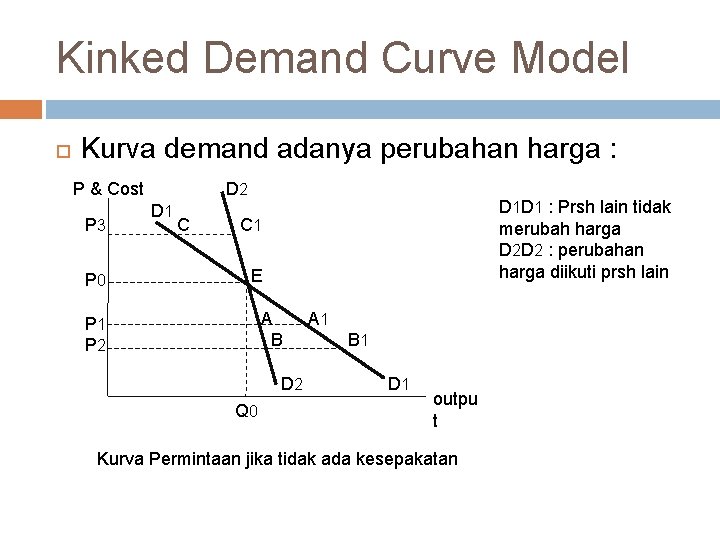 Kinked Demand Curve Model

Kurva demand adanya perubahan harga :

P & Cost
D2
D1
P3
C
C1
P0
E
P1
A
A1
P2
B
B1
D2
D1
Q0
output

D1D1 : Prsh lain tidak merubah harga
D2D2 : perubahan harga diikuti prsh lain

Kurva Permintaan jika tidak ada kesepakatan